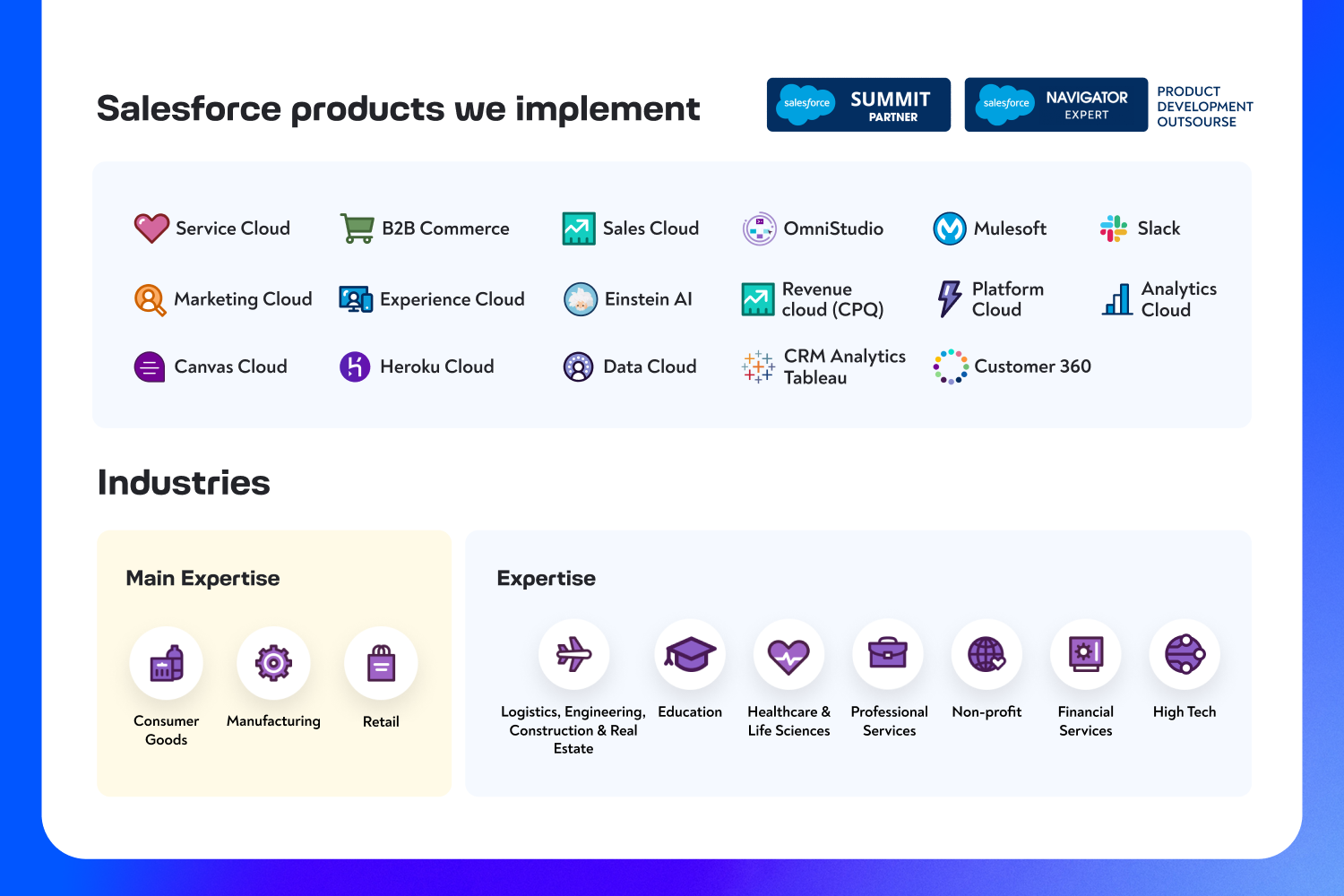 Salesforce products we implement

salesforce SUMMIT PARTNER

salesforce NAVIGATOR EXPERT

PRODUCT DEVELOPMENT OUTSOURSE

Service Cloud
B2B Commerce
Sales Cloud
OmniStudio
Mulesoft
Slack
Marketing Cloud
Experience Cloud
Einstein AI
Revenue cloud (CPQ)
Platform Cloud
Analytics Cloud
Canvas Cloud
Heroku Cloud
Data Cloud
CRM Analytics Tableau
Customer 360

Industries

Main Expertise

Consumer Goods
Manufacturing
Retail

Expertise

Logistics, Engineering, Construction & Real Estate
Education
Healthcare & Life Sciences
Professional Services
Non-profit
Financial Services
High Tech